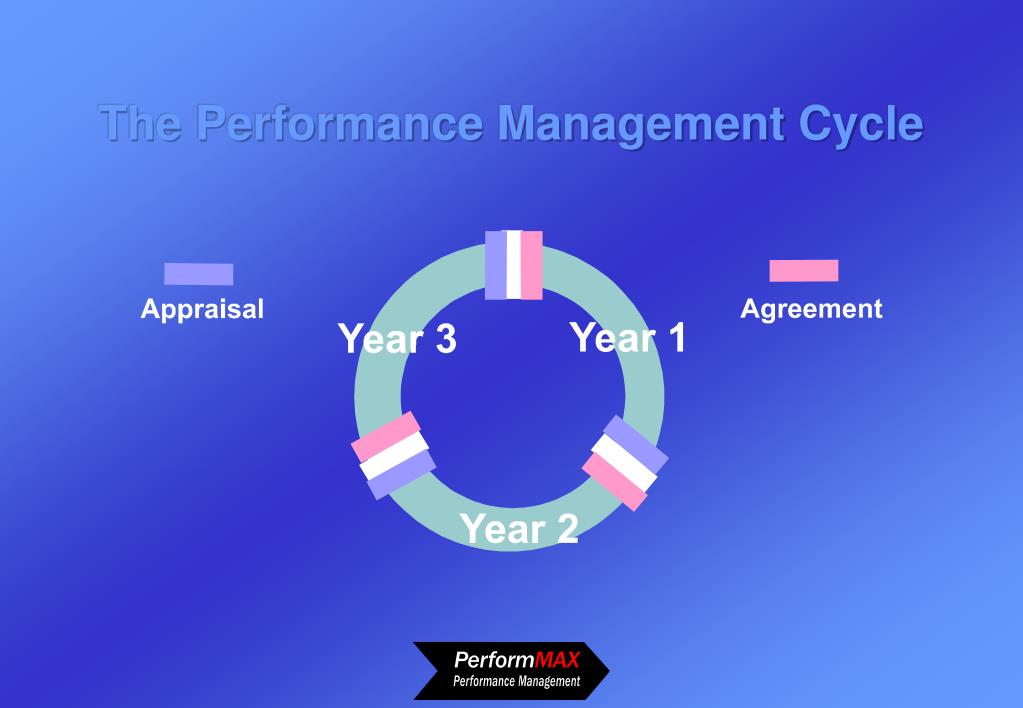 The Performance Management Cycle

Appraisal

Agreement

Year 3

Year 1

Year 2

PerformMAX
Performance Management